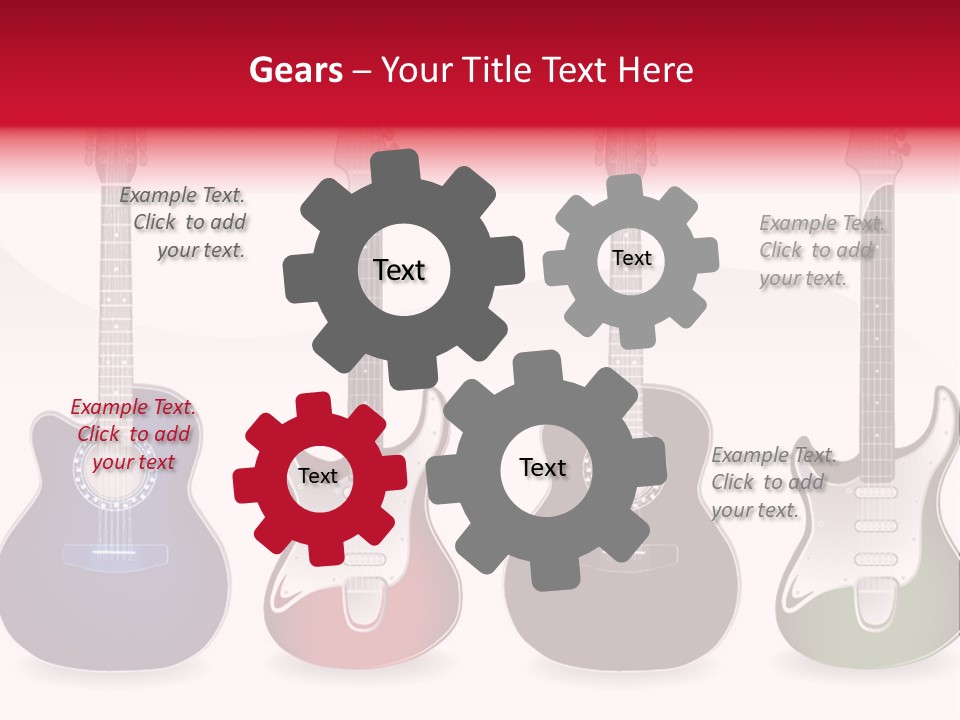 Gears – Your Title Text Here

Example Text. Click to add your text.

Text

Text

Example Text. Click to add your text.

Example Text. Click to add your text

Text

Text

Example Text. Click to add your text.